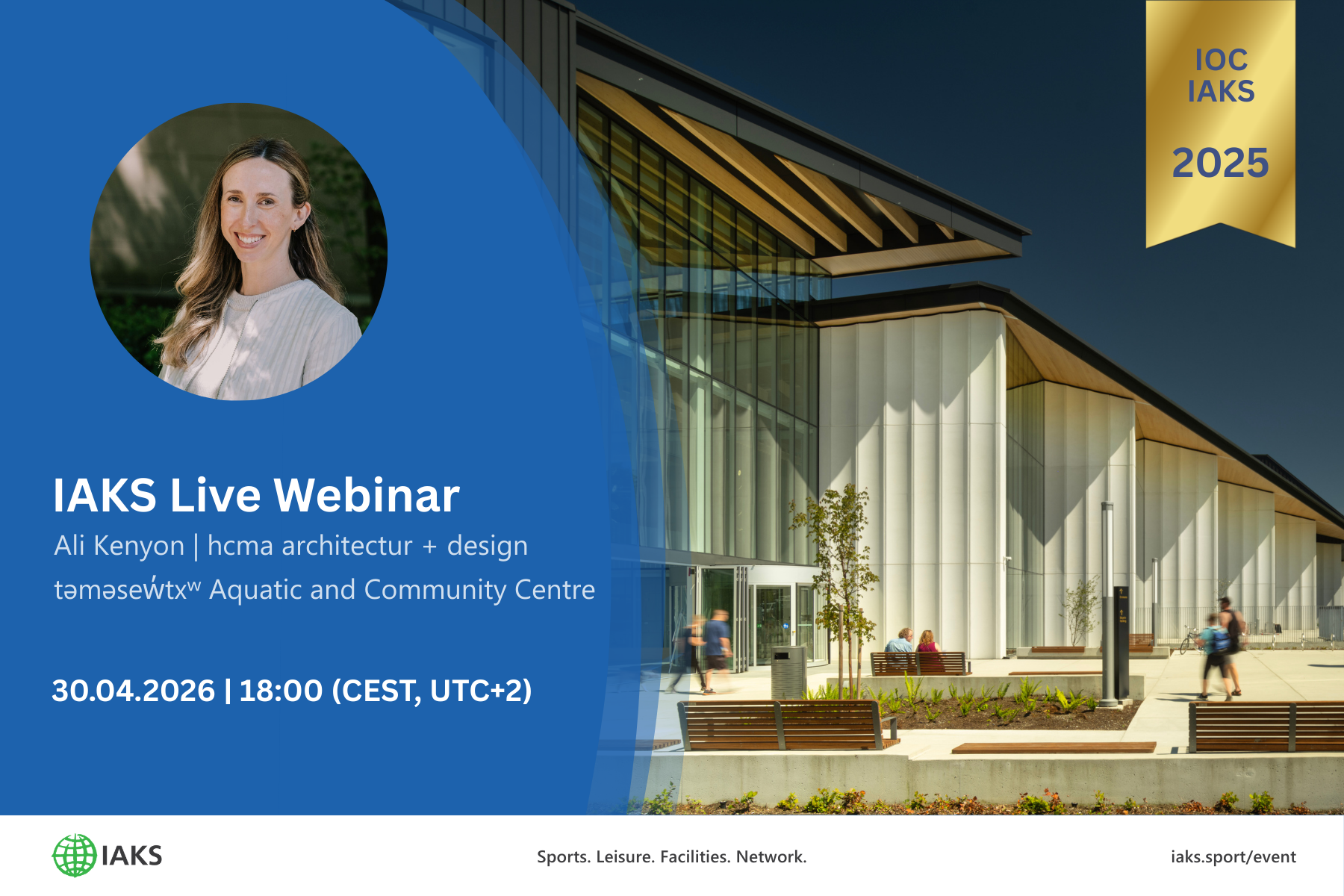 IOC
IAKS
2025

IAKS Live Webinar
Ali Kenyon | hcma architectur + design
təməsew̓txʷ Aquatic and Community Centre

30.04.2026 | 18:00 (CEST, UTC+2)

IAKS
Sports. Leisure. Facilities. Network.
iaks.sport/event